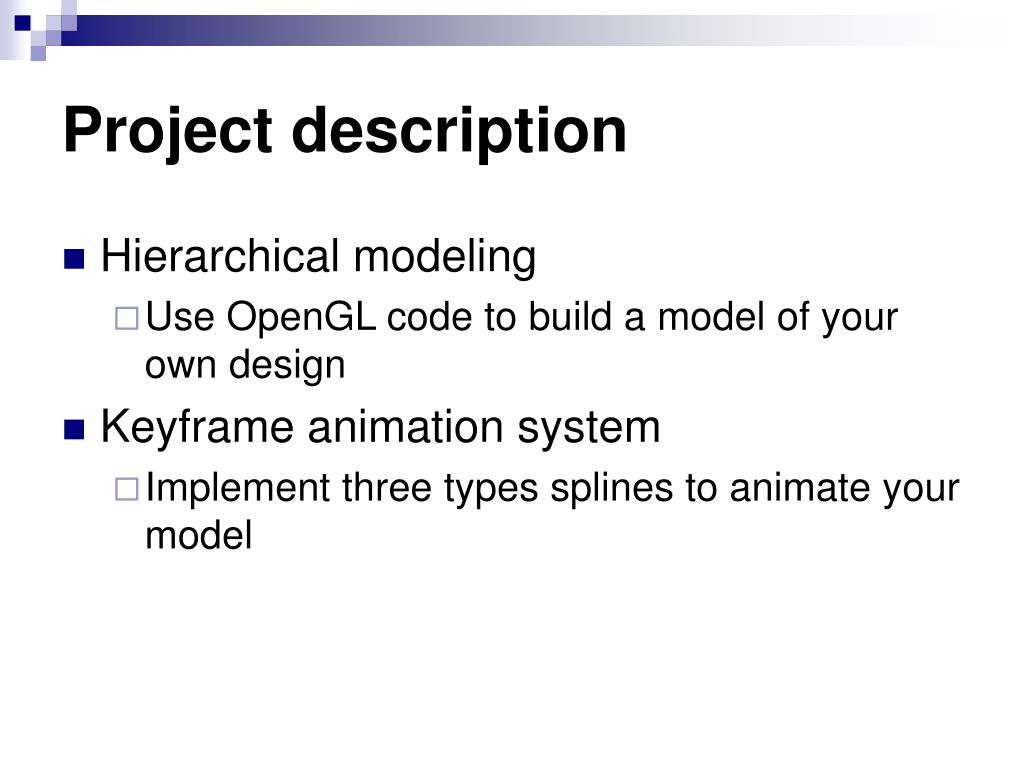 Project description

Hierarchical modeling
Use OpenGL code to build a model of your own design

Keyframe animation system
Implement three types splines to animate your model